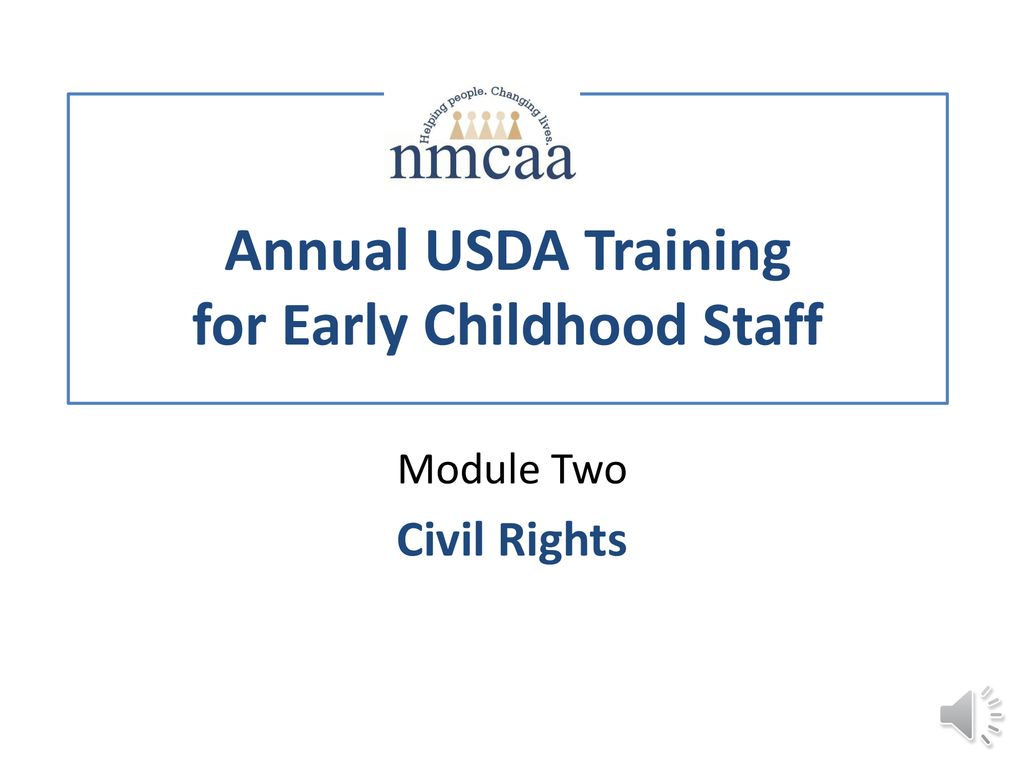 Helping people. Changing lives.
nmcaa

Annual USDA Training for Early Childhood Staff

Module Two

Civil Rights